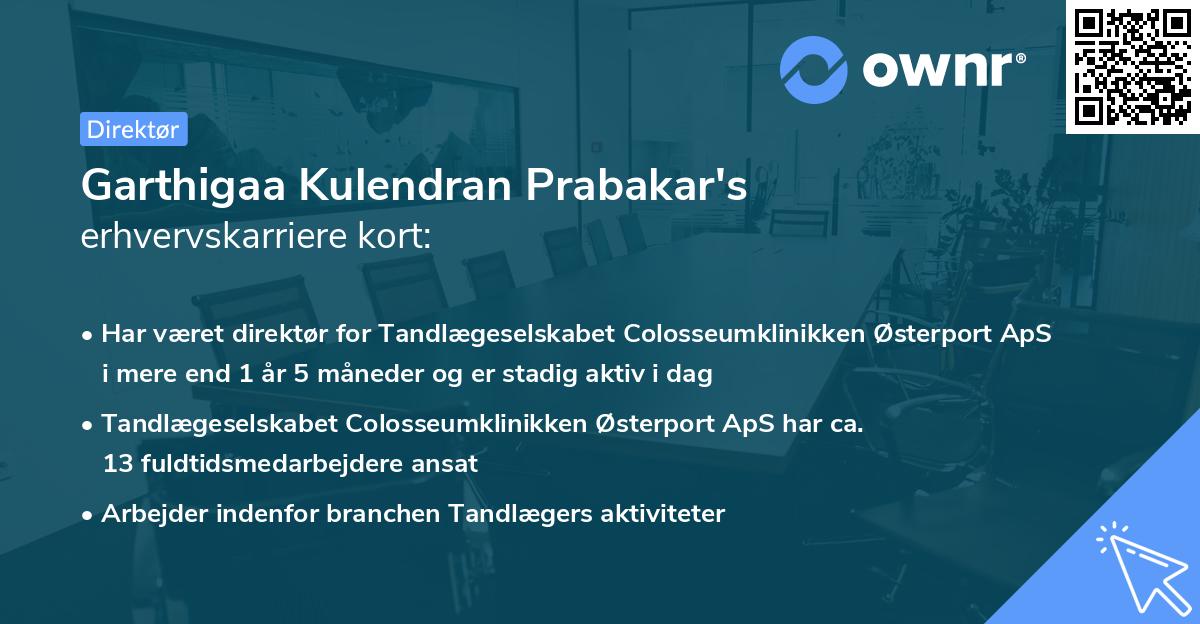 ownr®

Direktør

Garthigaa Kulendran Prabakar's
erhvervskarriere kort:

• Har været direktør for Tandlægeselskabet Colosseumklinikken Østerport ApS i mere end 1 år 5 måneder og er stadig aktiv i dag

• Tandlægeselskabet Colosseumklinikken Østerport ApS har ca. 13 fuldtidsmedarbejdere ansat

• Arbejder indenfor branchen Tandlægers aktiviteter